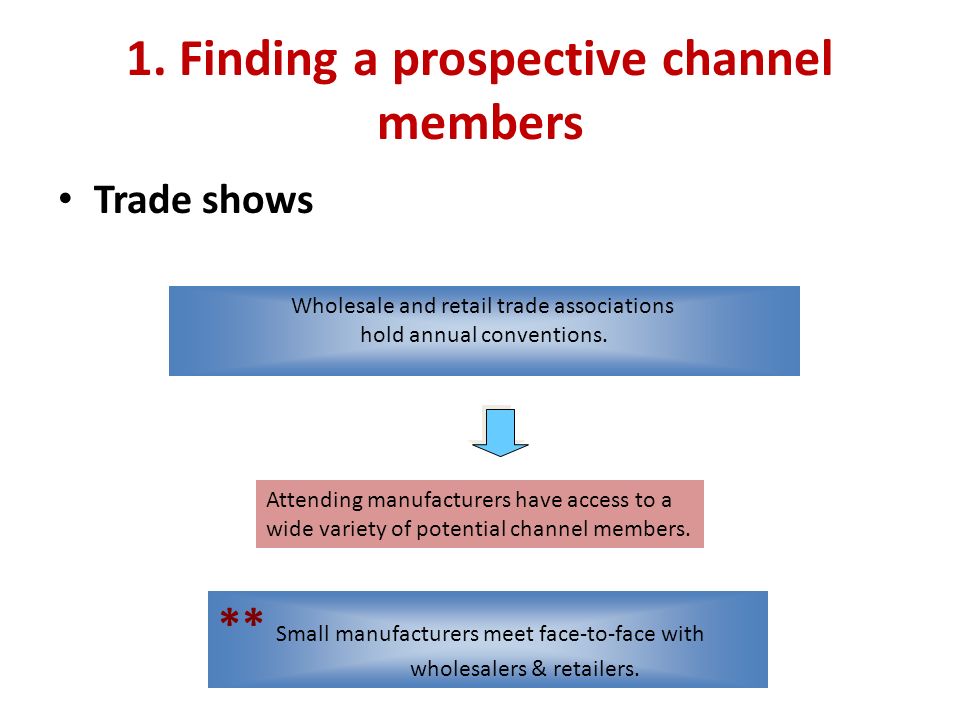 1. Finding a prospective channel members

• Trade shows

Wholesale and retail trade associations hold annual conventions.

Attending manufacturers have access to a wide variety of potential channel members.

** Small manufacturers meet face-to-face with wholesalers & retailers.